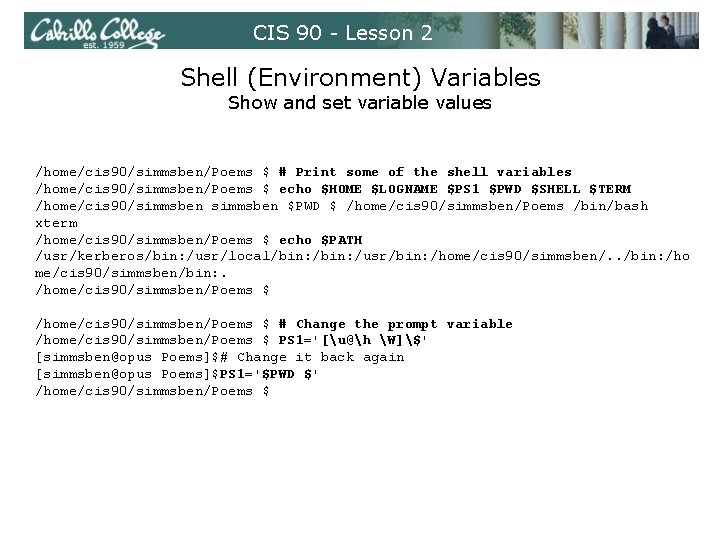 Cabrillo College est. 1959

CIS 90 - Lesson 2

Shell (Environment) Variables
Show and set variable values

/home/cis90/simmsben/Poems $ # Print some of the shell variables
/home/cis90/simmsben/Poems $ echo $HOME $LOGNAME $PS1 $PWD $SHELL $TERM
/home/cis90/simmsben simmsben $PWD $ /home/cis90/simmsben/Poems /bin/bash xterm
/home/cis90/simmsben/Poems $ echo $PATH
/usr/kerberos/bin:/usr/local/bin:/bin:/usr/bin:/home/cis90/simmsben/../bin:/home/cis90/simmsben/bin:.
/home/cis90/simmsben/Poems $

/home/cis90/simmsben/Poems $ # Change the prompt variable
/home/cis90/simmsben/Poems $ PS1='[\u@\h \W]\$'
[simmsben@opus Poems]$# Change it back again
[simmsben@opus Poems]$PS1='$PWD $'
/home/cis90/simmsben/Poems $